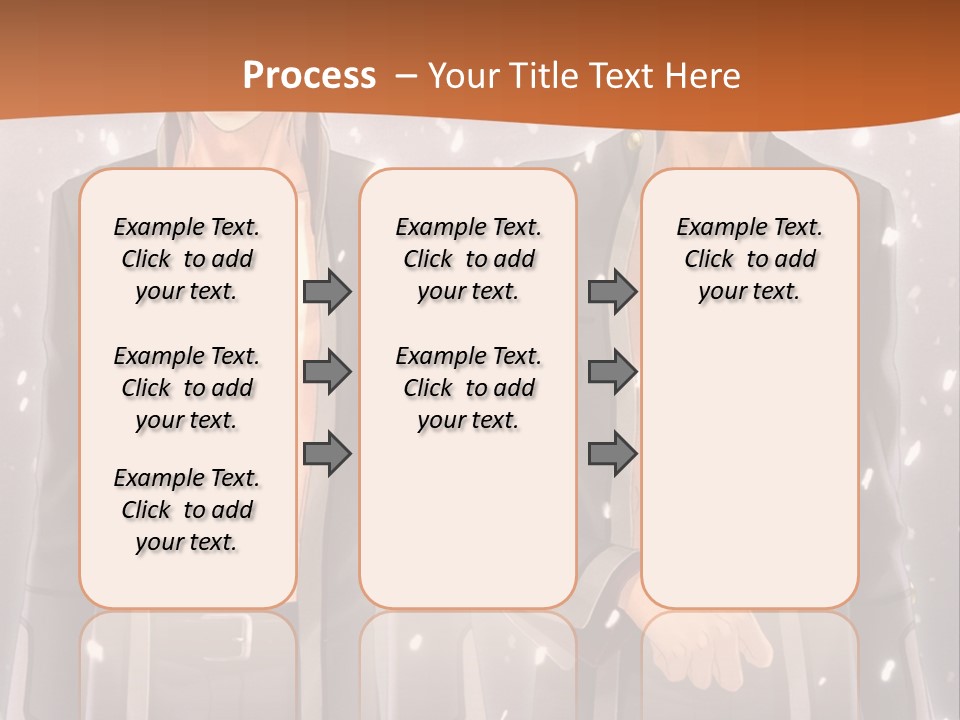 Process – Your Title Text Here

Example Text. Click to add your text.

Example Text. Click to add your text.

Example Text. Click to add your text.

Example Text. Click to add your text.

Example Text. Click to add your text.

Example Text. Click to add your text.